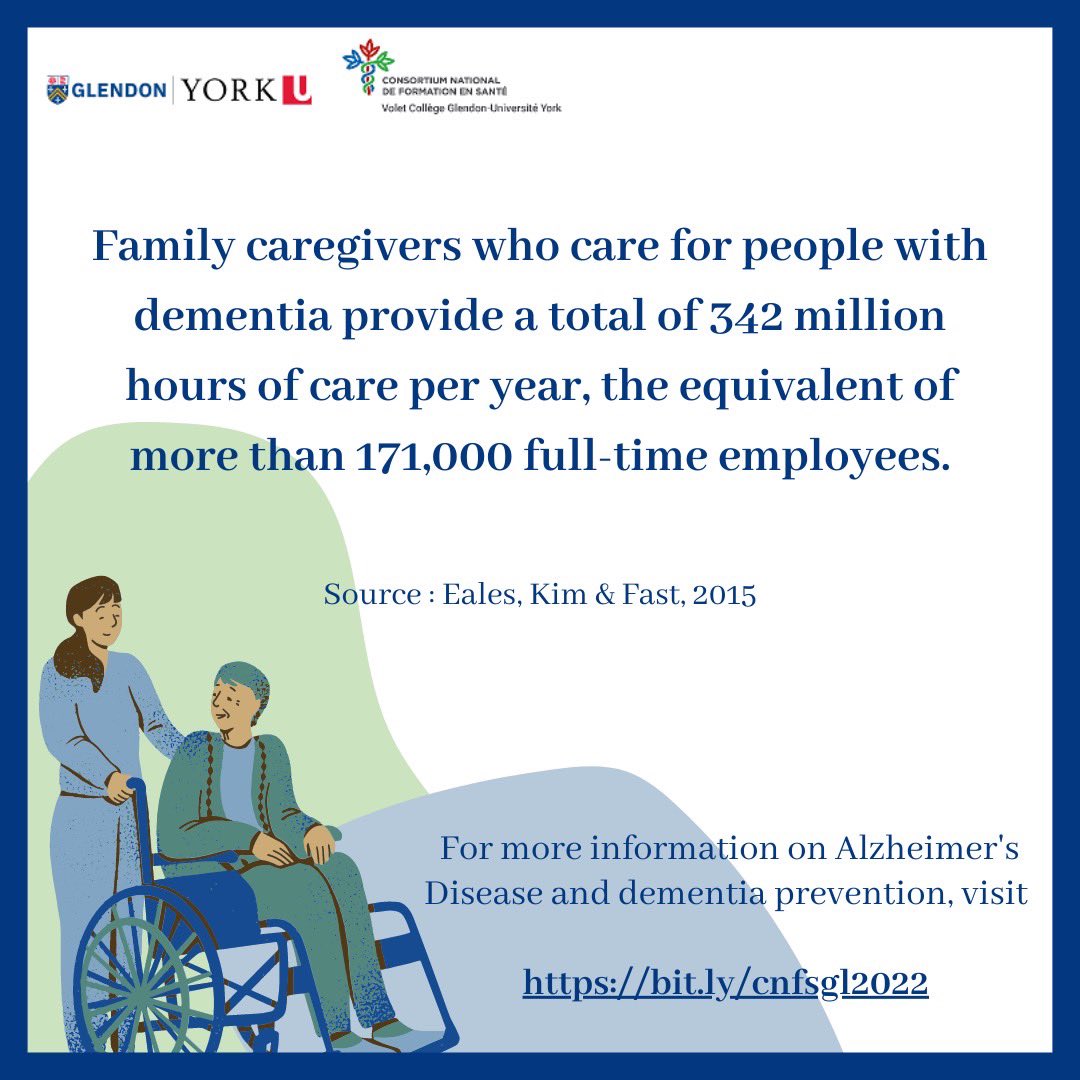 GLENDON | YORK U

CONSORTIUM NATIONAL DE FORMATION EN SANTÉ
Volet Collège Glendon-Université York

Family caregivers who care for people with dementia provide a total of 342 million hours of care per year, the equivalent of more than 171,000 full-time employees.

Source : Eales, Kim & Fast, 2015

For more information on Alzheimer's Disease and dementia prevention, visit

https://bit.ly/cnfsgl2022